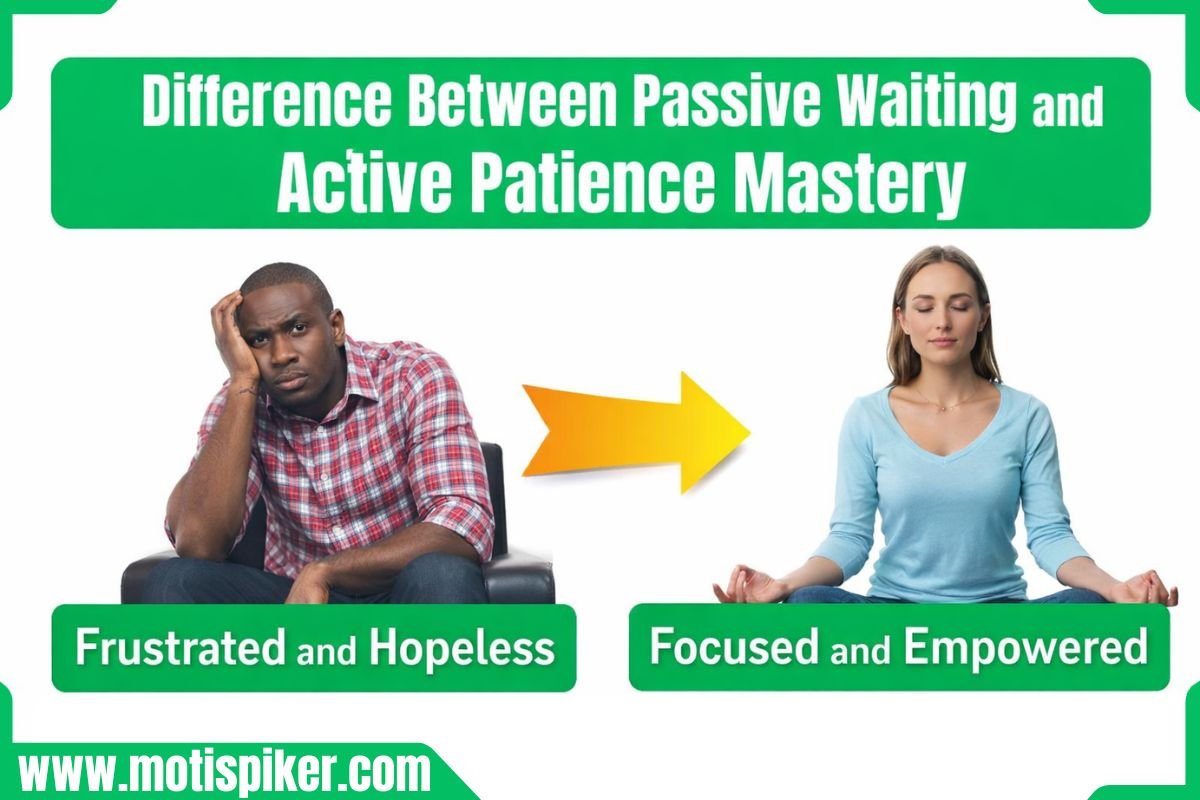 Difference Between Passive Waiting and Active Patience Mastery

Frustrated and Hopeless

Focused and Empowered

www.motispiker.com